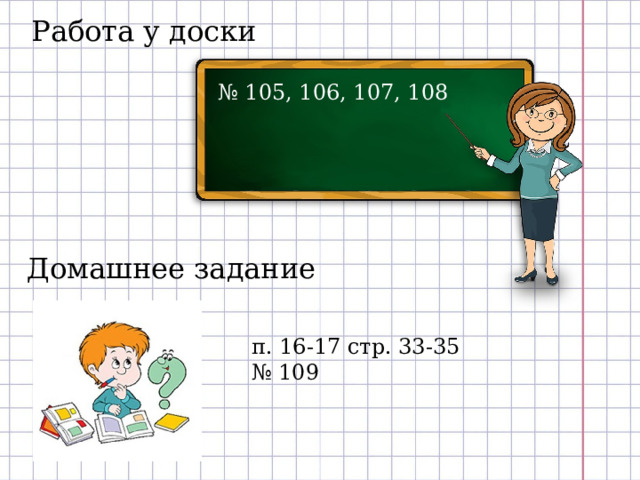 Работа у доски

№ 105, 106, 107, 108

Домашнее задание

п. 16-17 стр. 33-35
№ 109